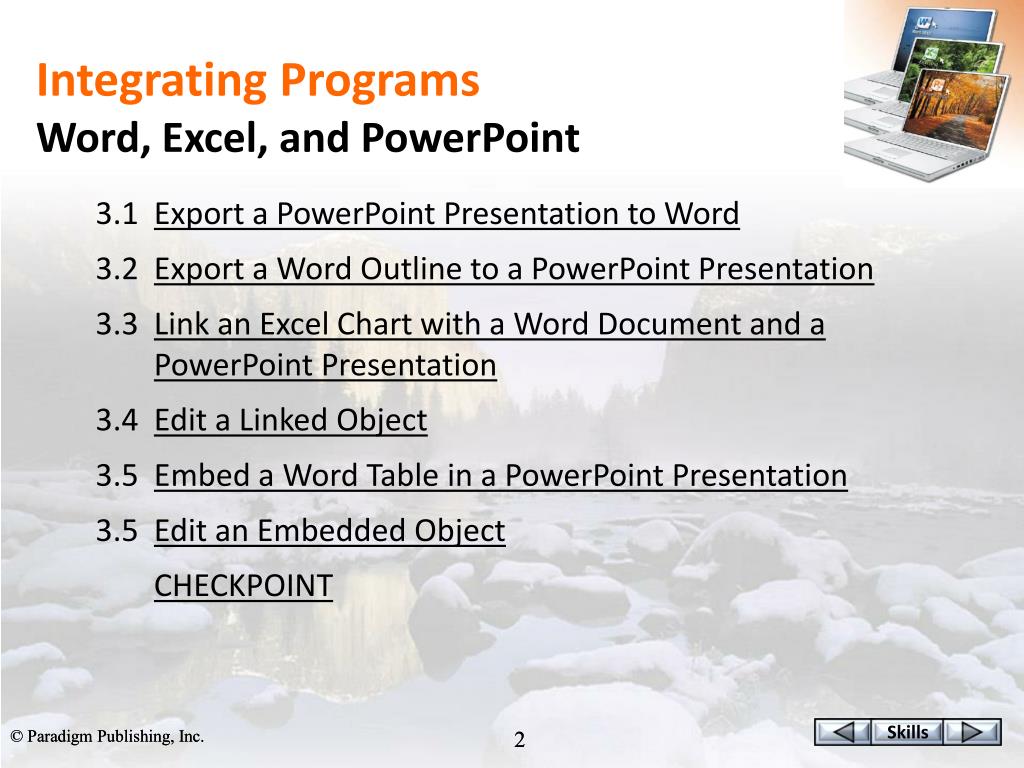 Integrating Programs
Word, Excel, and PowerPoint

3.1 Export a PowerPoint Presentation to Word

3.2 Export a Word Outline to a PowerPoint Presentation

3.3 Link an Excel Chart with a Word Document and a PowerPoint Presentation

3.4 Edit a Linked Object

3.5 Embed a Word Table in a PowerPoint Presentation

3.5 Edit an Embedded Object

CHECKPOINT

© Paradigm Publishing, Inc.

2

Skills